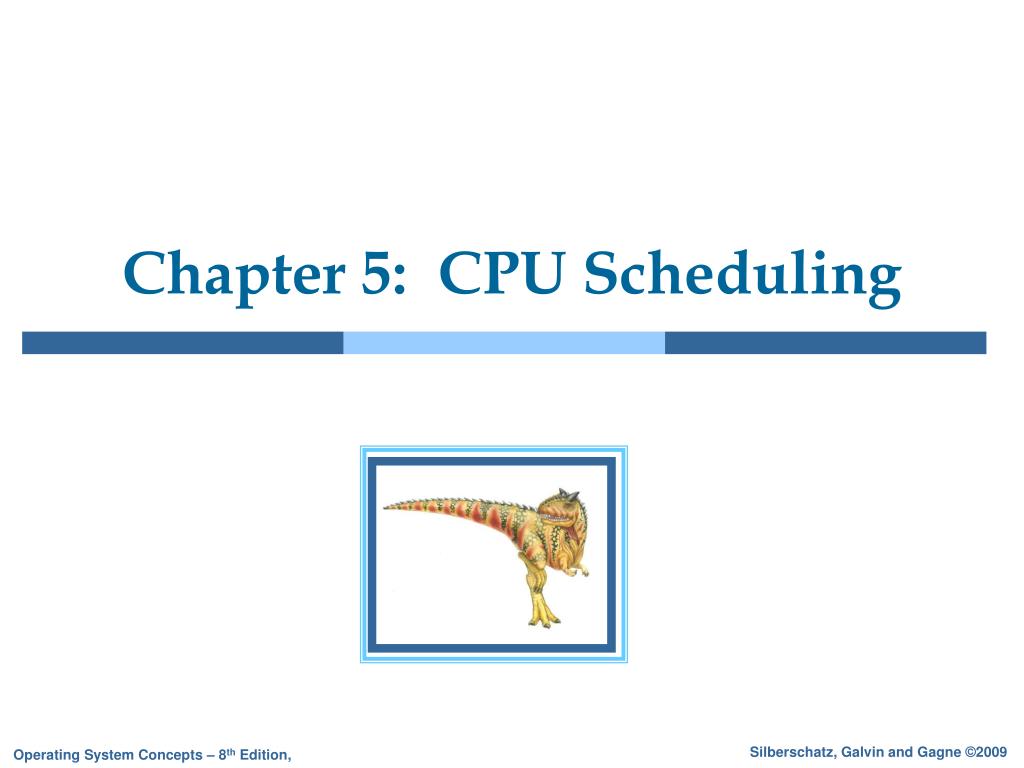 Chapter 5:  CPU Scheduling

Operating System Concepts – 8$^{th}$ Edition,

Silberschatz, Galvin and Gagne ©2009